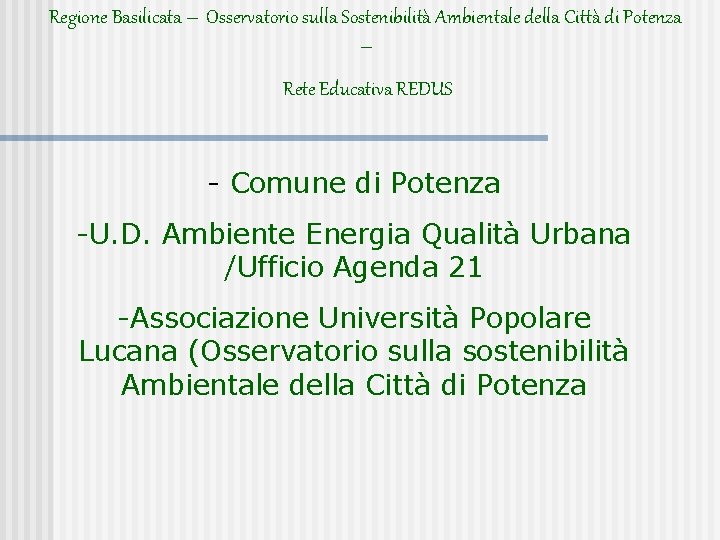 Regione Basilicata – Osservatorio sulla Sostenibilità Ambientale della Città di Potenza –

Rete Educativa REDUS

- Comune di Potenza

-U.D. Ambiente Energia Qualità Urbana /Ufficio Agenda 21

-Associazione Università Popolare Lucana (Osservatorio sulla sostenibilità Ambientale della Città di Potenza